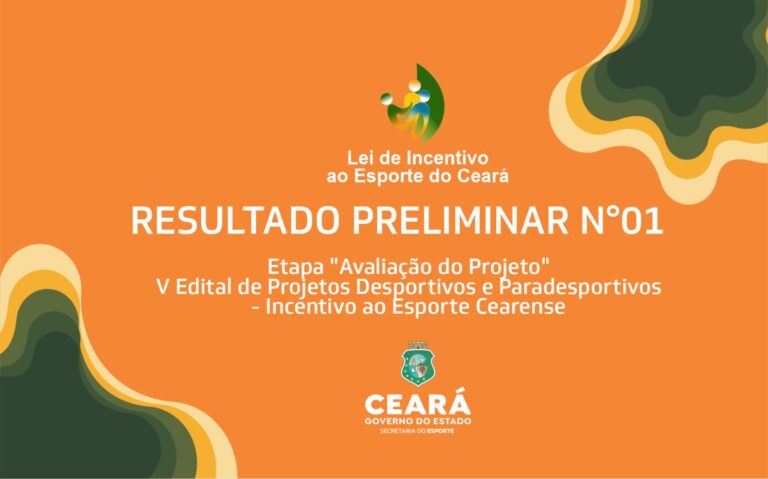 Lei de Incentivo ao Esporte do Ceará

RESULTADO PRELIMINAR N°01

Etapa "Avaliação do Projeto"
V Edital de Projetos Desportivos e Paradesportivos
- Incentivo ao Esporte Cearense

CEARÁ
GOVERNO DO ESTADO
SECRETARIA DO ESPORTE